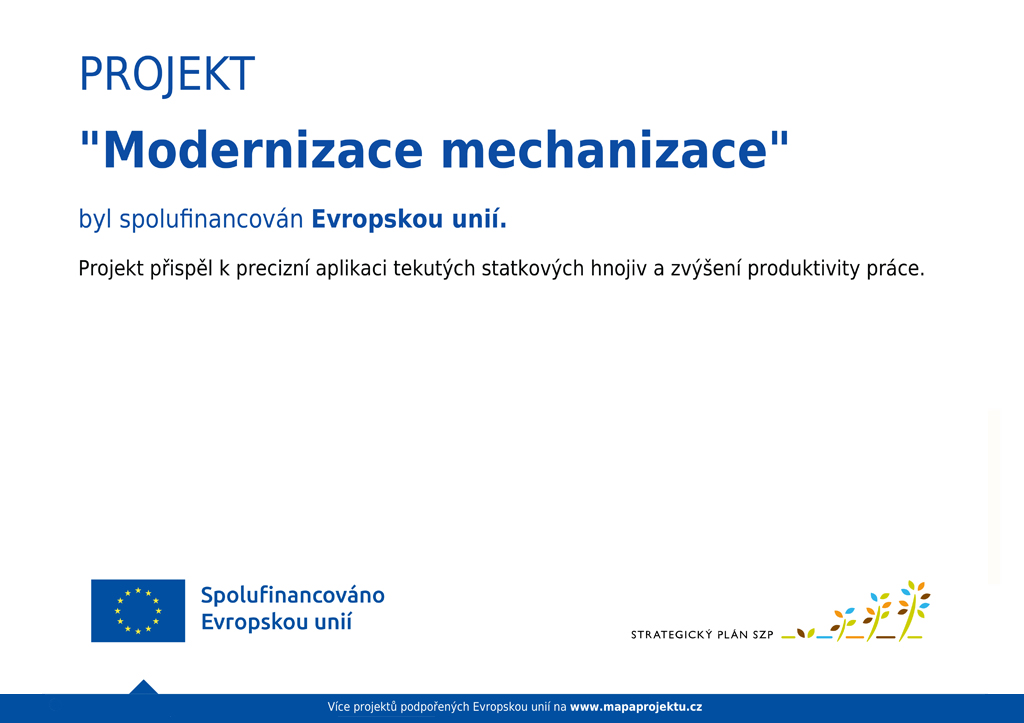 PROJEKT

"Modernizace mechanizace"

byl spolufinancován Evropskou unií.

Projekt přispěl k precizní aplikaci tekutých statkových hnojiv a zvýšení produktivity práce.

Spolufinancováno Evropskou unií

STRATEGICKÝ PLÁN SZP

Více projektů podpořených Evropskou unií na www.mapaprojektu.cz